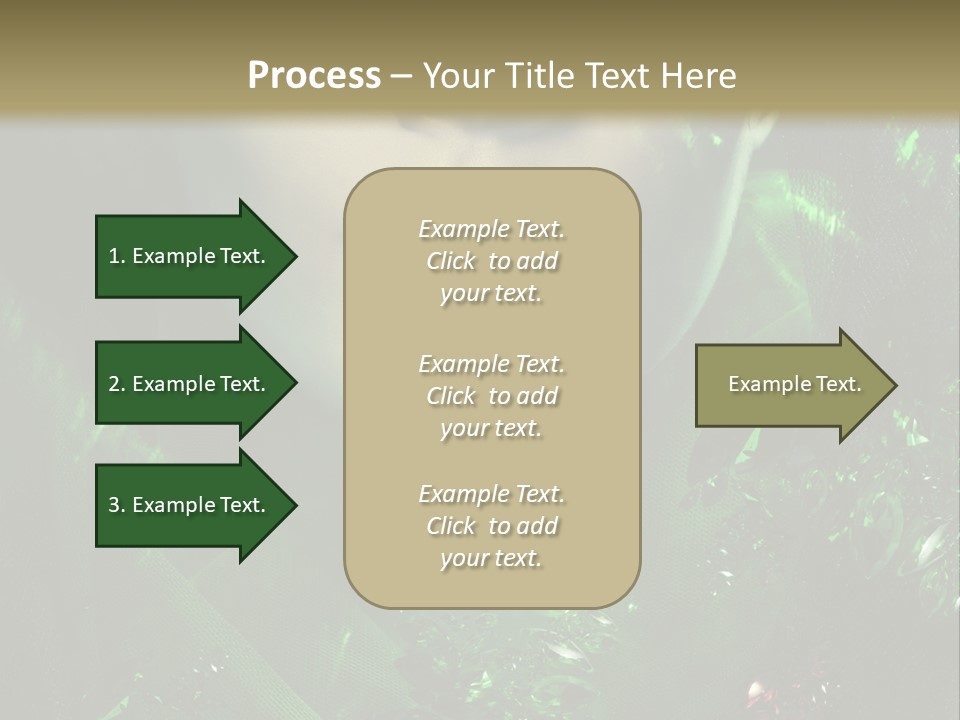 Process – Your Title Text Here

1. Example Text.

2. Example Text.

3. Example Text.

Example Text. Click to add your text.

Example Text. Click to add your text.

Example Text. Click to add your text.

Example Text.